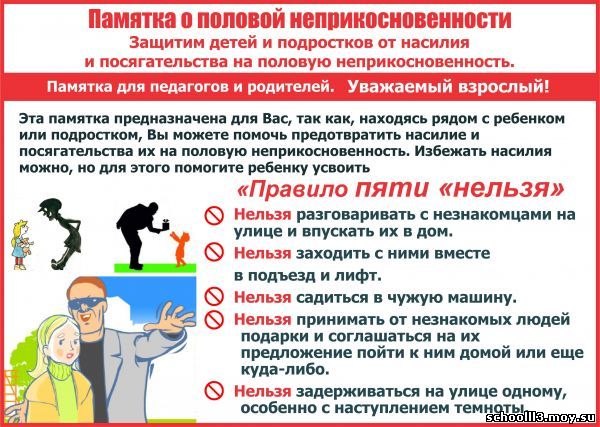 Памятка о половой неприкосновенности

Защитим детей и подростков от насилия и посягательства на половую неприкосновенность.

Памятка для педагогов и родителей. Уважаемый взрослый!

Эта памятка предназначена для Вас, так как, находясь рядом с ребенком или подростком, Вы можете помочь предотвратить насилие и посягательства их на половую неприкосновенность. Избежать насилия можно, но для этого помогите ребенку усвоить

«Правило пяти «нельзя»

Нельзя разговаривать с незнакомцами на улице и впускать их в дом.

Нельзя заходить с ними вместе в подъезд и лифт.

Нельзя садиться в чужую машину.

Нельзя принимать от незнакомых людей подарки и соглашаться на их предложение пойти к ним домой или еще куда-либо.

Нельзя задерживаться на улице одному, особенно с наступлением темноты.

schooll13.moy.su